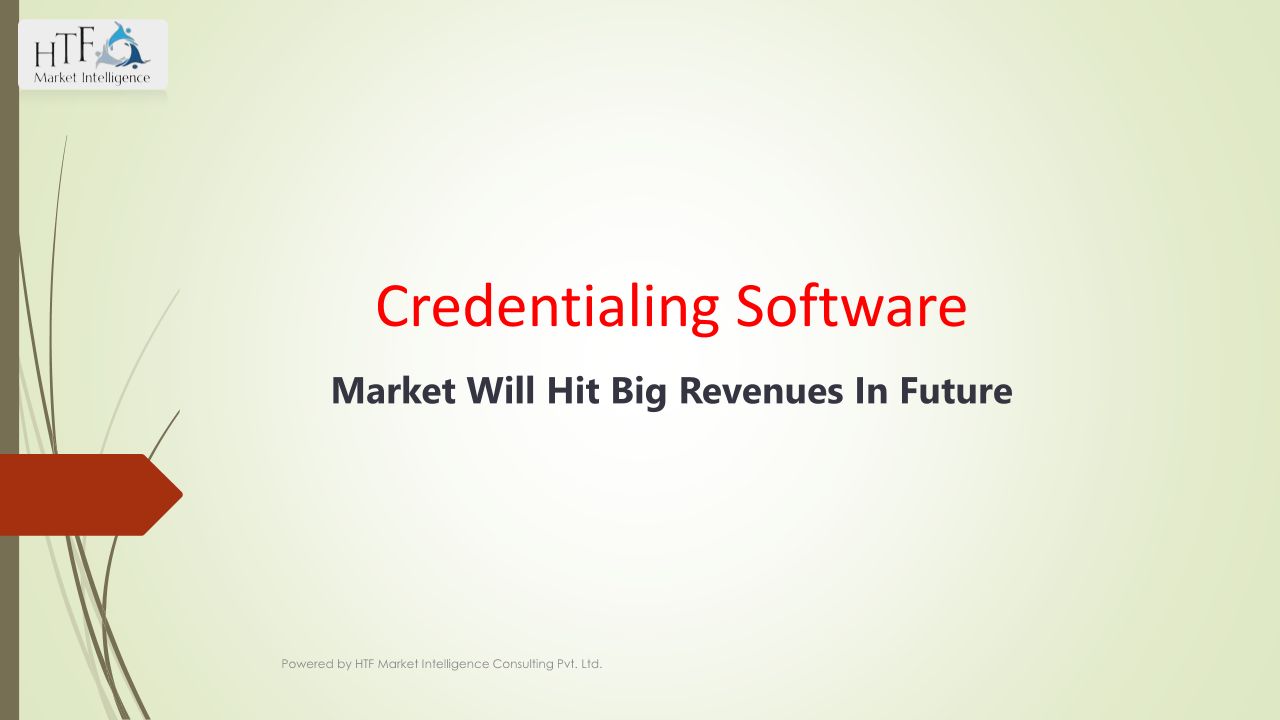 HTF
Market Intelligence

Credentialing Software

Market Will Hit Big Revenues In Future

Powered by HTF Market Intelligence Consulting Pvt. Ltd.